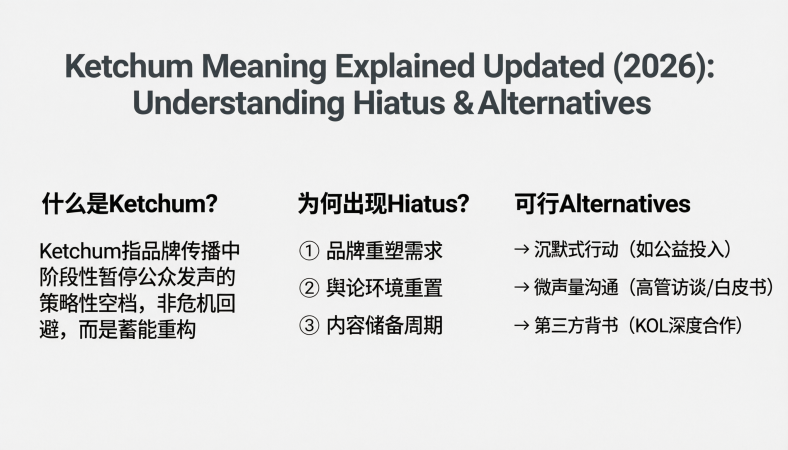 Ketchum Meaning Explained Updated (2026): Understanding Hiatus & Alternatives

什么是Ketchum?

Ketchum指品牌传播中阶段性暂停公众发声的策略性空档，非危机回避，而是蓄能重构

为何出现Hiatus?

① 品牌重塑需求
② 舆论环境重置
③ 内容储备周期

可行Alternatives

→ 沉默式行动（如公益投入）
→ 微声量沟通（高管访谈/白皮书）
→ 第三方背书（KOL深度合作）